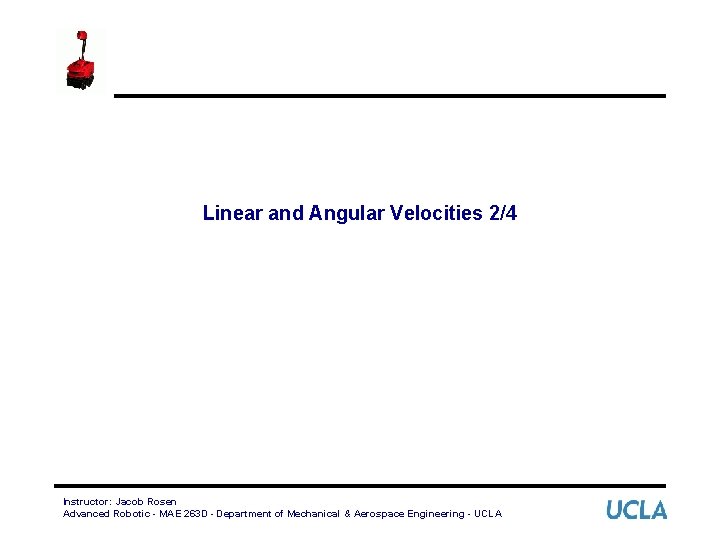 Linear and Angular Velocities 2/4

Instructor: Jacob Rosen
Advanced Robotic - MAE 263D - Department of Mechanical & Aerospace Engineering - UCLA

UCLA